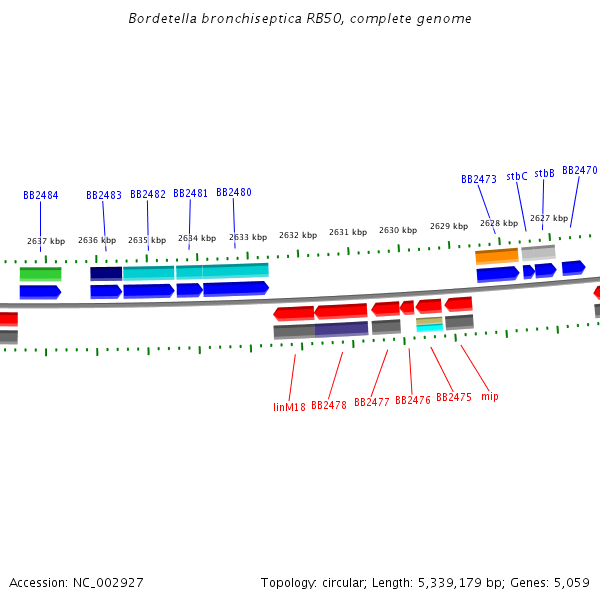 Bordetella bronchiseptica RB50, complete genome

BB2484 BB2483 BB2482 BB2481 BB2480 BB2473 stbC stbB BB2470

2637 kbp 2636 kbp 2635 kbp 2634 kbp 2633 kbp 2632 kbp 2631 kbp 2630 kbp 2629 kbp 2628 kbp 2627 kbp

linM18 BB2478 BB2477 BB2476 BB2475 mip

Accession: NC_002927

Topology: circular; Length: 5,339,179 bp; Genes: 5,059